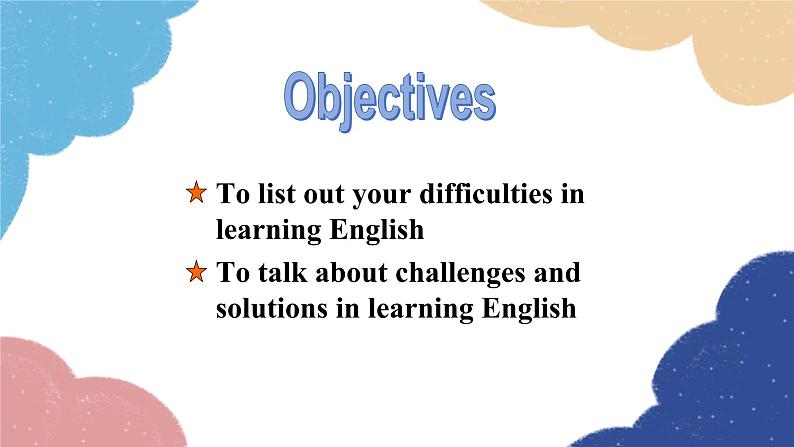 Objectives

★ To list out your difficulties in learning English

★ To talk about challenges and solutions in learning English